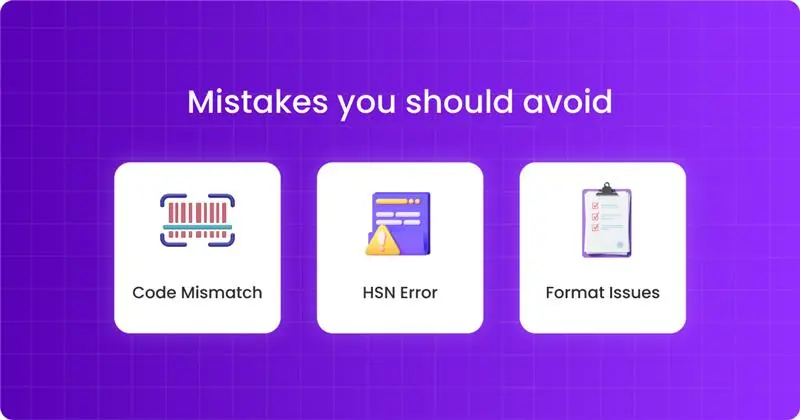 Mistakes you should avoid

Code Mismatch

HSN Error

Format Issues